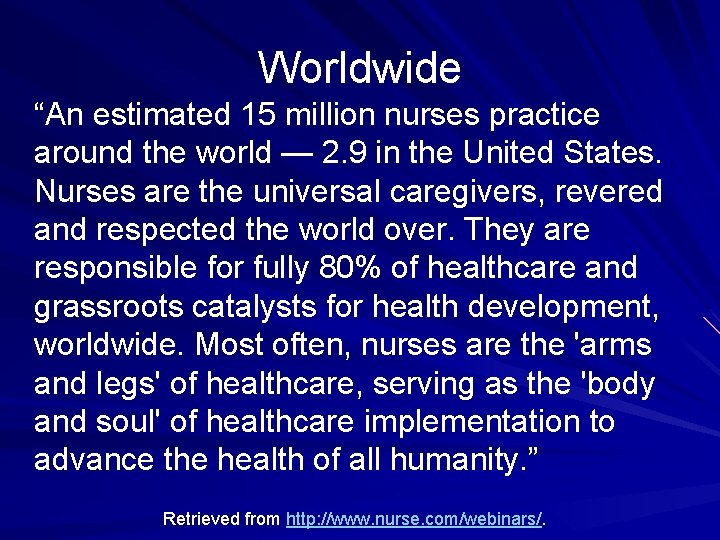 Worldwide

“An estimated 15 million nurses practice around the world — 2.9 in the United States. Nurses are the universal caregivers, revered and respected the world over. They are responsible for fully 80% of healthcare and grassroots catalysts for health development, worldwide. Most often, nurses are the 'arms and legs' of healthcare, serving as the 'body and soul' of healthcare implementation to advance the health of all humanity.”

Retrieved from http://www.nurse.com/webinars/.